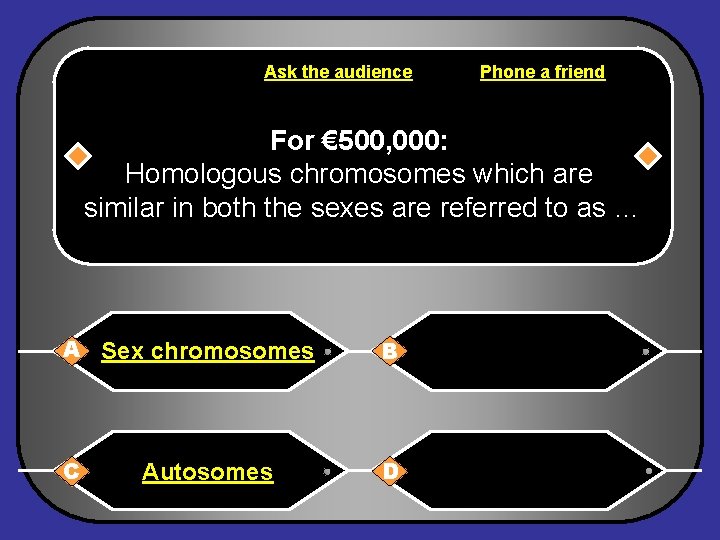 Ask the audience

Phone a friend

For €500,000:
Homologous chromosomes which are similar in both the sexes are referred to as …

A Sex chromosomes

B

C Autosomes

D